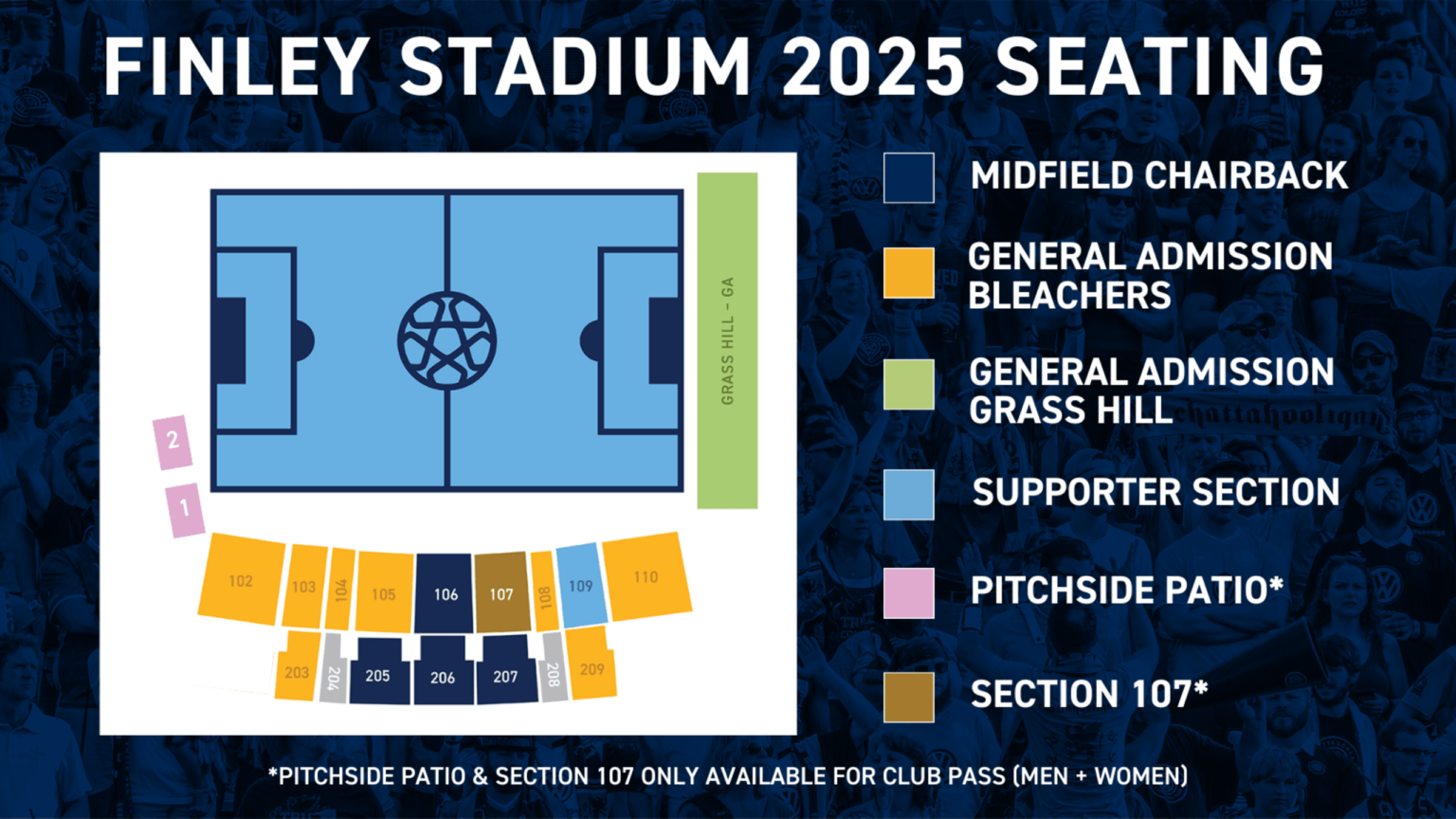 FINLEY STADIUM 2025 SEATING

GRASS HILL – GA

2

1

102 103 104 105 106 107 108 109 110

203 204 205 206 207 208 209

MIDFIELD CHAIRBACK

GENERAL ADMISSION BLEACHERS

GENERAL ADMISSION GRASS HILL

SUPPORTER SECTION

PITCHSIDE PATIO*

SECTION 107*

*PITCHSIDE PATIO & SECTION 107 ONLY AVAILABLE FOR CLUB PASS (MEN + WOMEN)